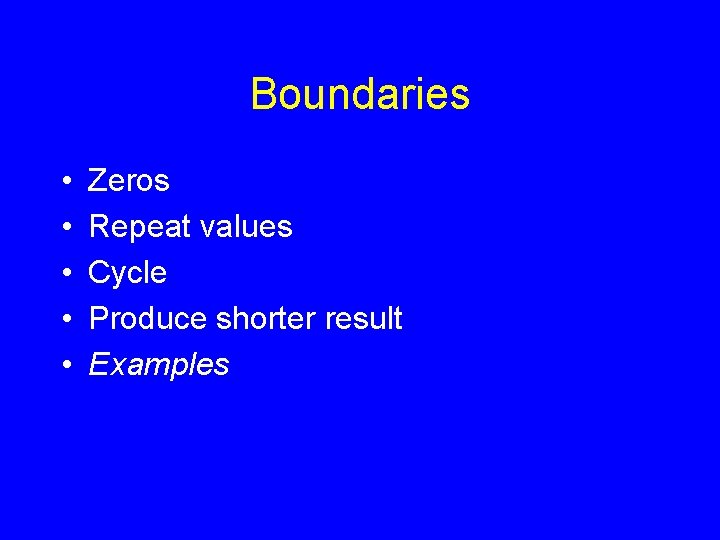 Boundaries

• Zeros
• Repeat values
• Cycle
• Produce shorter result
• Examples